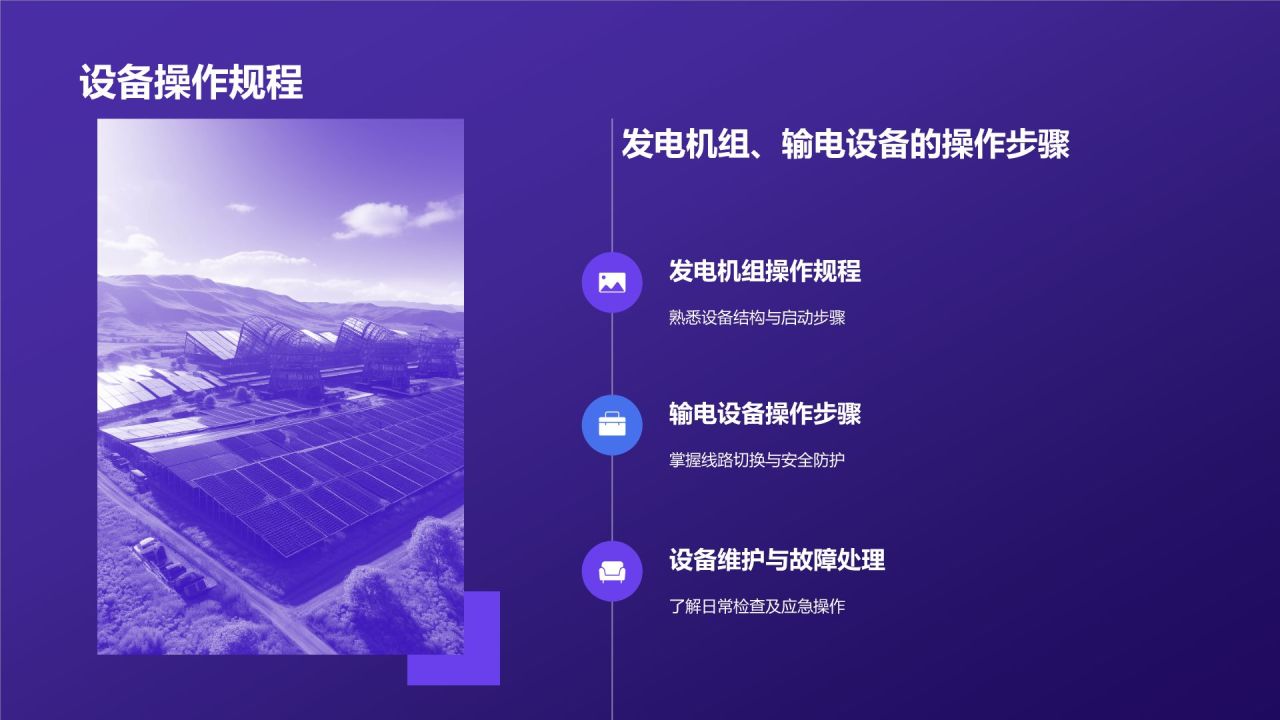 设备操作规程

发电机组、输电设备的操作步骤

发电机组操作规程

熟悉设备结构与启动步骤

输电设备操作步骤

掌握线路切换与安全防护

设备维护与故障处理

了解日常检查及应急操作